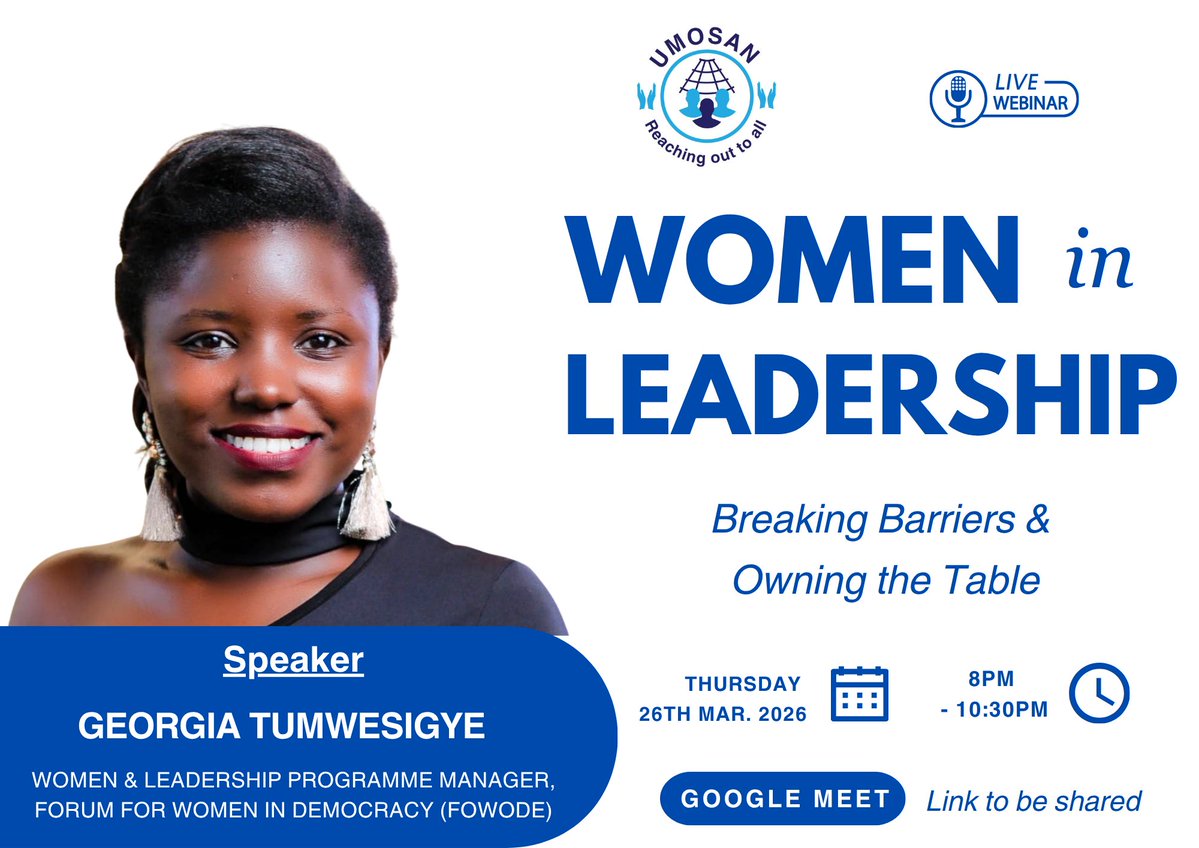 UMOSAN
Reaching out to all

LIVE WEBINAR

WOMEN in LEADERSHIP

Breaking Barriers & Owning the Table

Speaker
GEORGIA TUMWESIGYE
WOMEN & LEADERSHIP PROGRAMME MANAGER, FORUM FOR WOMEN IN DEMOCRACY (FOWODE)

THURSDAY
26TH MAR. 2026

8PM
- 10:30PM

GOOGLE MEET
Link to be shared